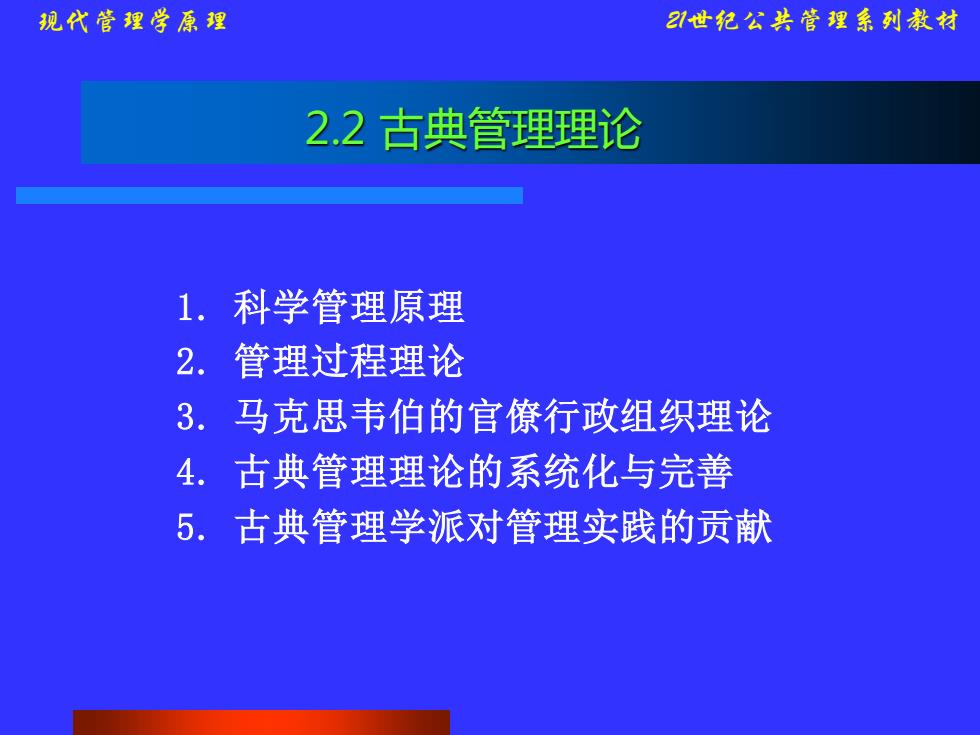 现代管理学原理

21世纪公共管理系列教材

2.2 古典管理理论

1. 科学管理原理
2. 管理过程理论
3. 马克思韦伯的官僚行政组织理论
4. 古典管理理论的系统化与完善
5. 古典管理学派对管理实践的贡献